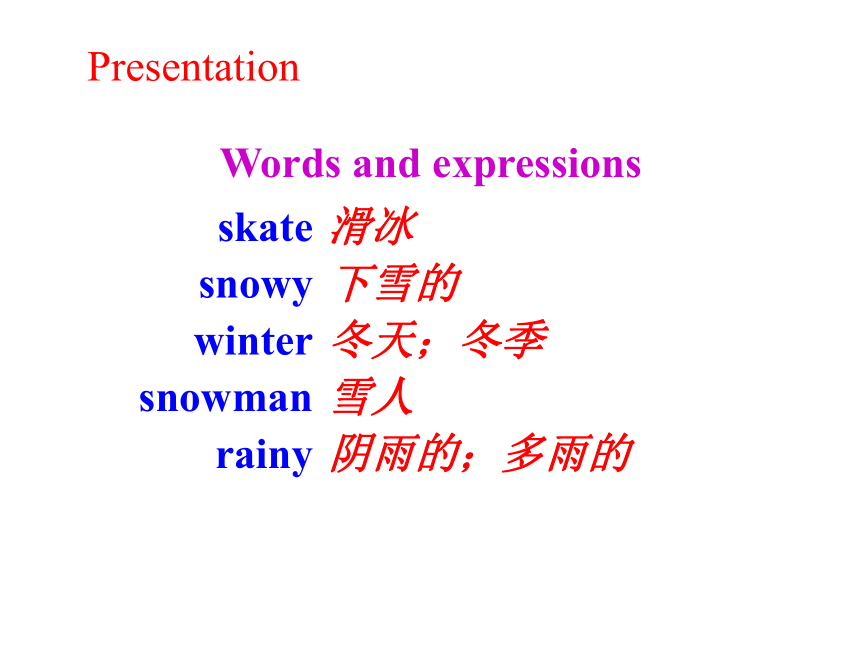 Presentation

Words and expressions

skate 滑冰
snowy 下雪的
winter 冬天；冬季
snowman 雪人
rainy 阴雨的；多雨的